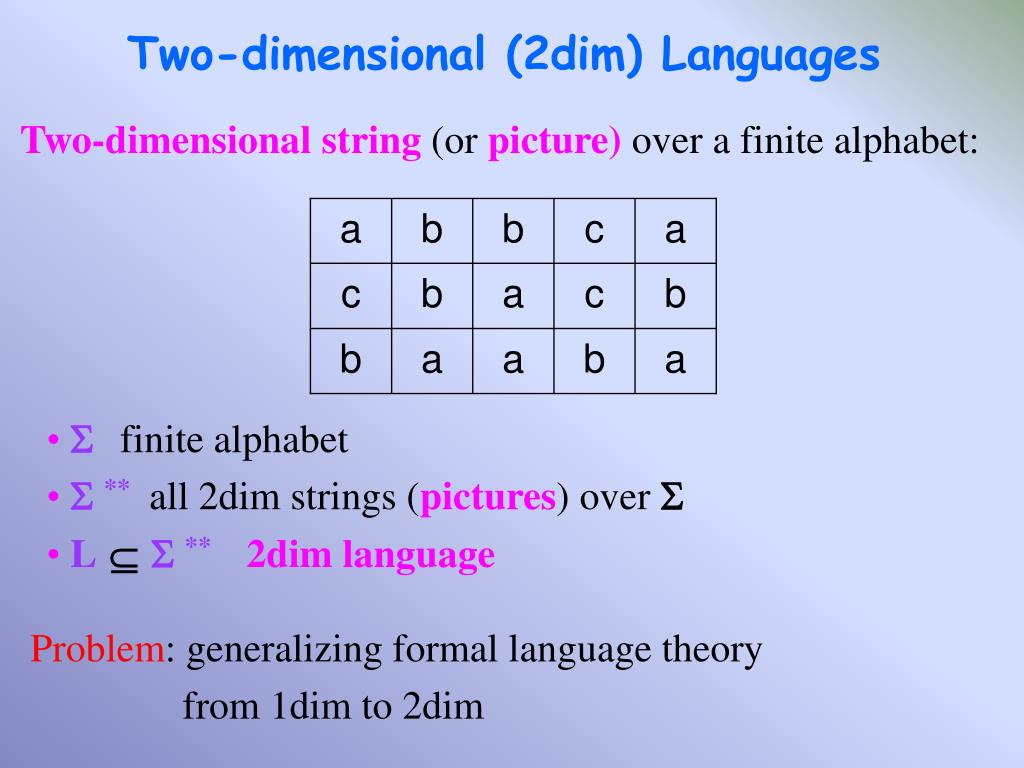 Two-dimensional (2dim) Languages

Two-dimensional string (or picture) over a finite alphabet:

| a | b | b | c | a |
|---|---|---|---|---|
| c | b | a | c | b |
| b | a | a | b | a |

• $\Sigma$ finite alphabet
• $\Sigma^{**}$ all 2dim strings (pictures) over $\Sigma$
• $L \subseteq \Sigma^{**}$ 2dim language

Problem: generalizing formal language theory from 1dim to 2dim